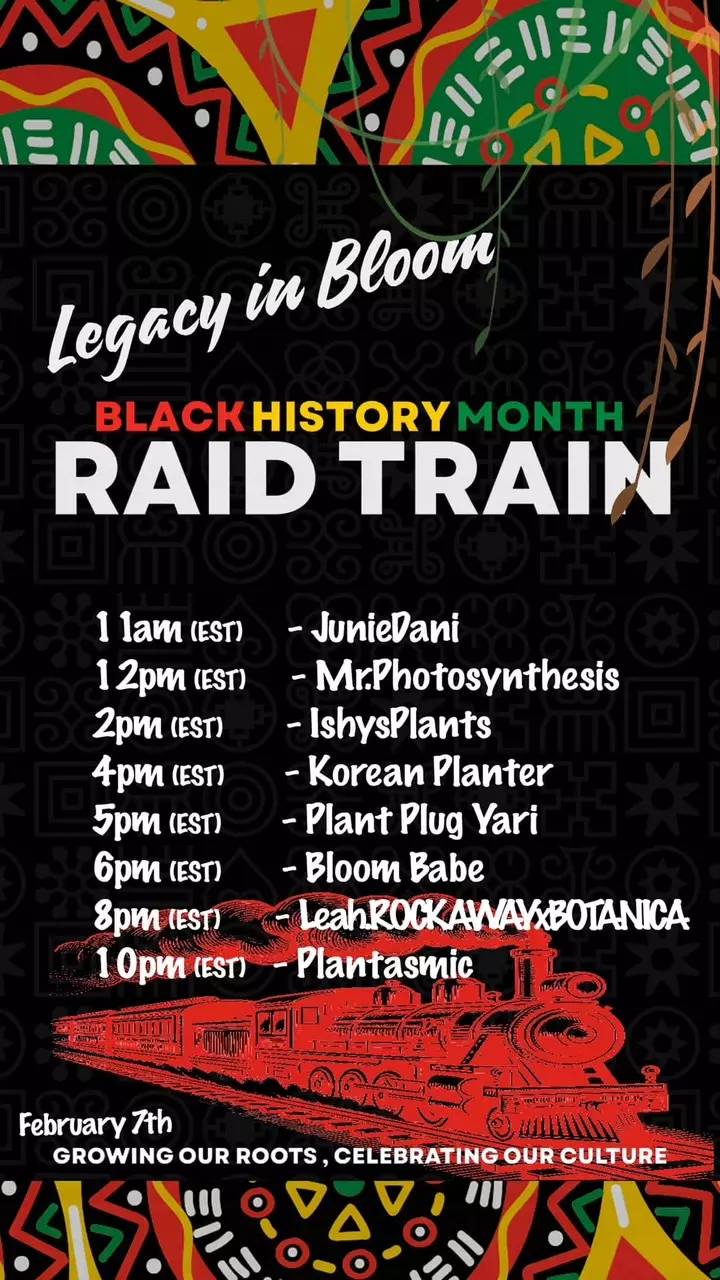 Legacy in Bloom

BLACK HISTORY MONTH
RAID TRAIN

11am (EST) - JunieDani
12pm (EST) - Mr.Photosynthesis
2pm (EST) - IshysPlants
4pm (EST) - Korean Planter
5pm (EST) - Plant Plug Yari
6pm (EST) - Bloom Babe
8pm (EST) - Leah.ROCKAWAYxBOTANICA
10pm (EST) - Plantasmic

February 7th
GROWING OUR ROOTS , CELEBRATING OUR CULTURE